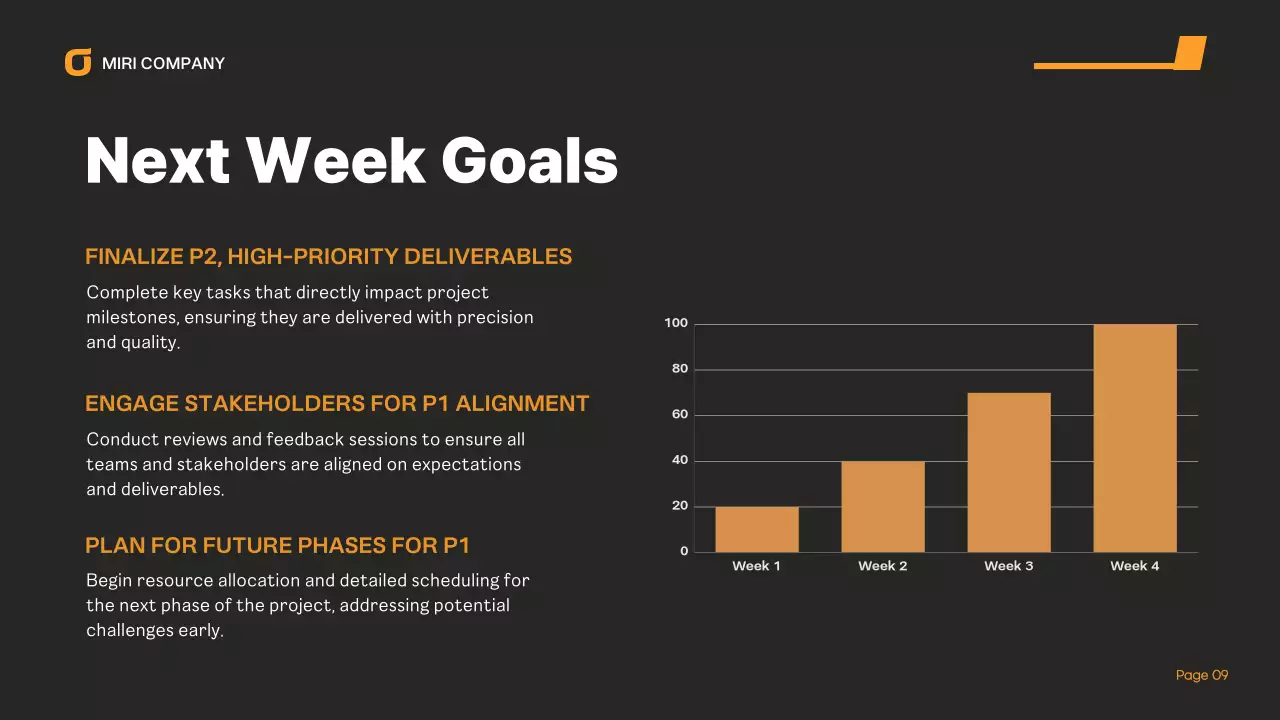 MIRI COMPANY

Next Week Goals

FINALIZE P2, HIGH-PRIORITY DELIVERABLES

Complete key tasks that directly impact project milestones, ensuring they are delivered with precision and quality.

ENGAGE STAKEHOLDERS FOR P1 ALIGNMENT

Conduct reviews and feedback sessions to ensure all teams and stakeholders are aligned on expectations and deliverables.

PLAN FOR FUTURE PHASES FOR P1

Begin resource allocation and detailed scheduling for the next phase of the project, addressing potential challenges early.

100
80
60
40
20
0
Week 1
Week 2
Week 3
Week 4

Page 09